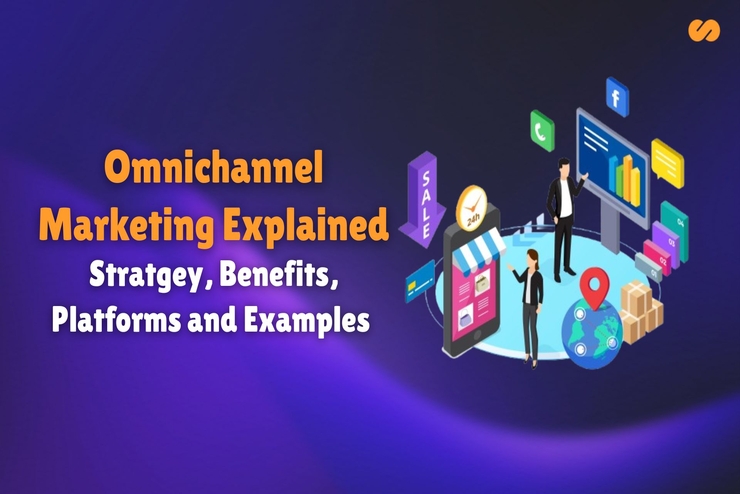 Omnichannel Marketing Explained
Stratgey, Benefits, Platforms and Examples

SALE

24h

f

01
02
03
04